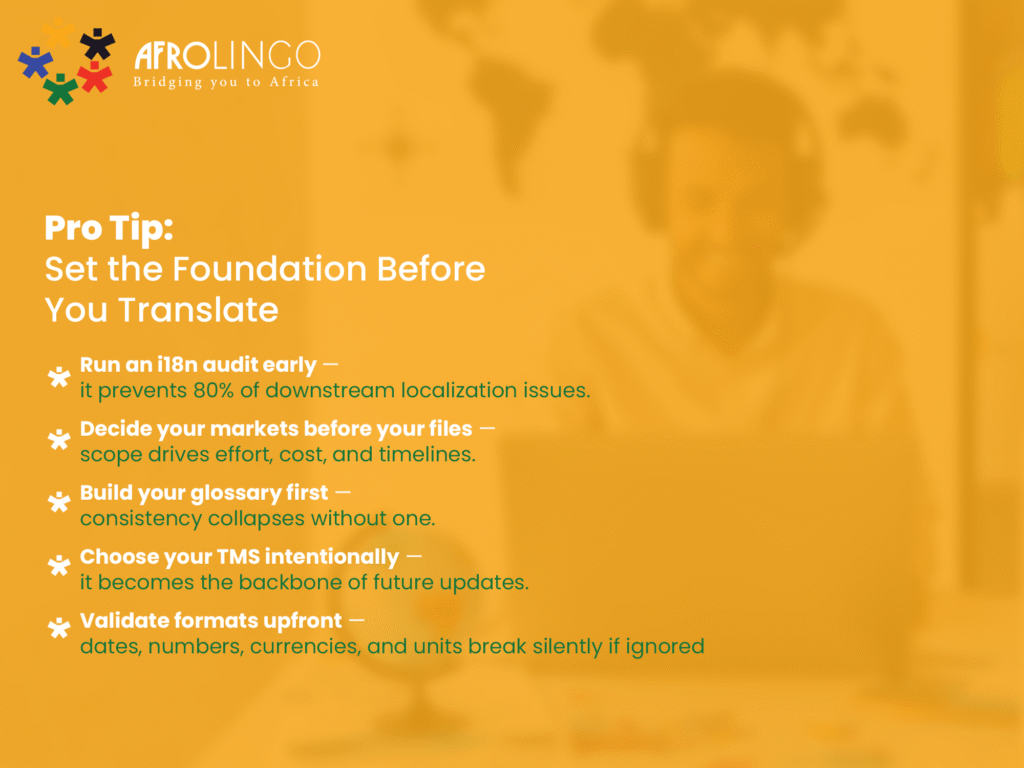 AFROLINGO
Bridging you to Africa

Pro Tip:
Set the Foundation Before You Translate

Run an i18n audit early —
it prevents 80% of downstream localization issues.

Decide your markets before your files —
scope drives effort, cost, and timelines.

Build your glossary first —
consistency collapses without one.

Choose your TMS intentionally —
it becomes the backbone of future updates.

Validate formats upfront —
dates, numbers, currencies, and units break silently if ignored